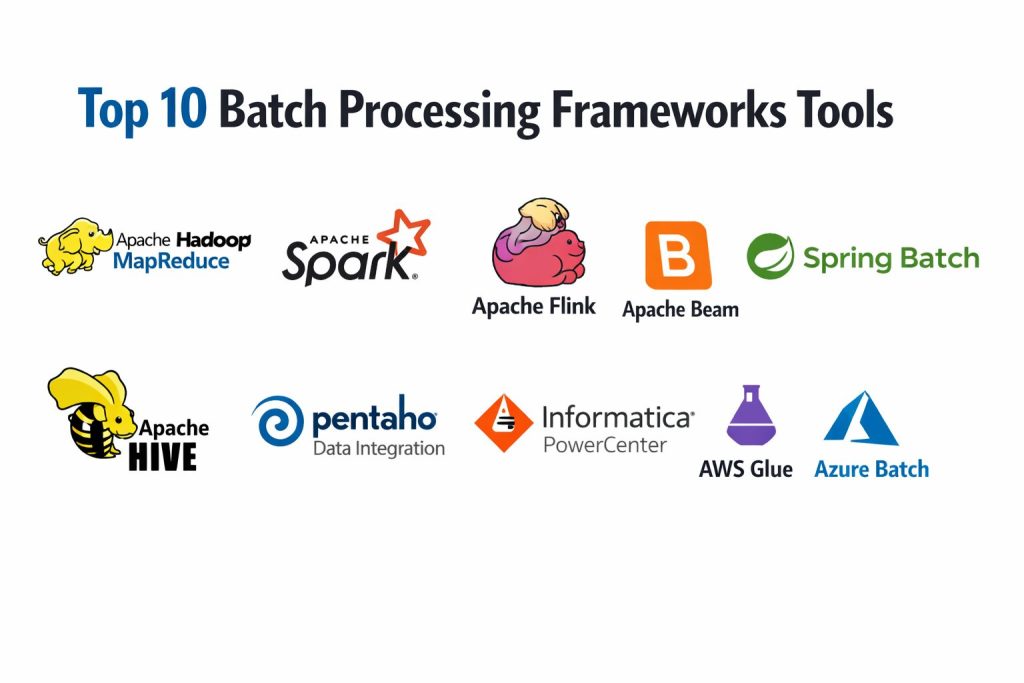 Top 10 Batch Processing Frameworks Tools

Apache Hadoop MapReduce

APACHE Spark

Apache Flink

B Apache Beam

Spring Batch

Apache HIVE

pentaho Data Integration

Informatica PowerCenter

AWS Glue

Azure Batch